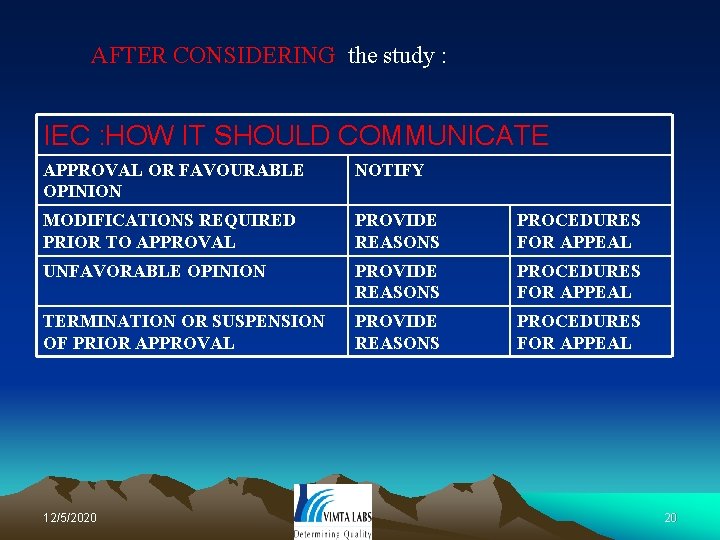 AFTER CONSIDERING the study :

| IEC :HOW IT SHOULD COMMUNICATE | | |
|---|---|---|
| APPROVAL OR FAVOURABLE OPINION | NOTIFY | |
| MODIFICATIONS REQUIRED PRIOR TO APPROVAL | PROVIDE REASONS | PROCEDURES FOR APPEAL |
| UNFAVORABLE OPINION | PROVIDE REASONS | PROCEDURES FOR APPEAL |
| TERMINATION OR SUSPENSION OF PRIOR APPROVAL | PROVIDE REASONS | PROCEDURES FOR APPEAL |

12/5/2020

VIMTA LABS
Determining Quality

20